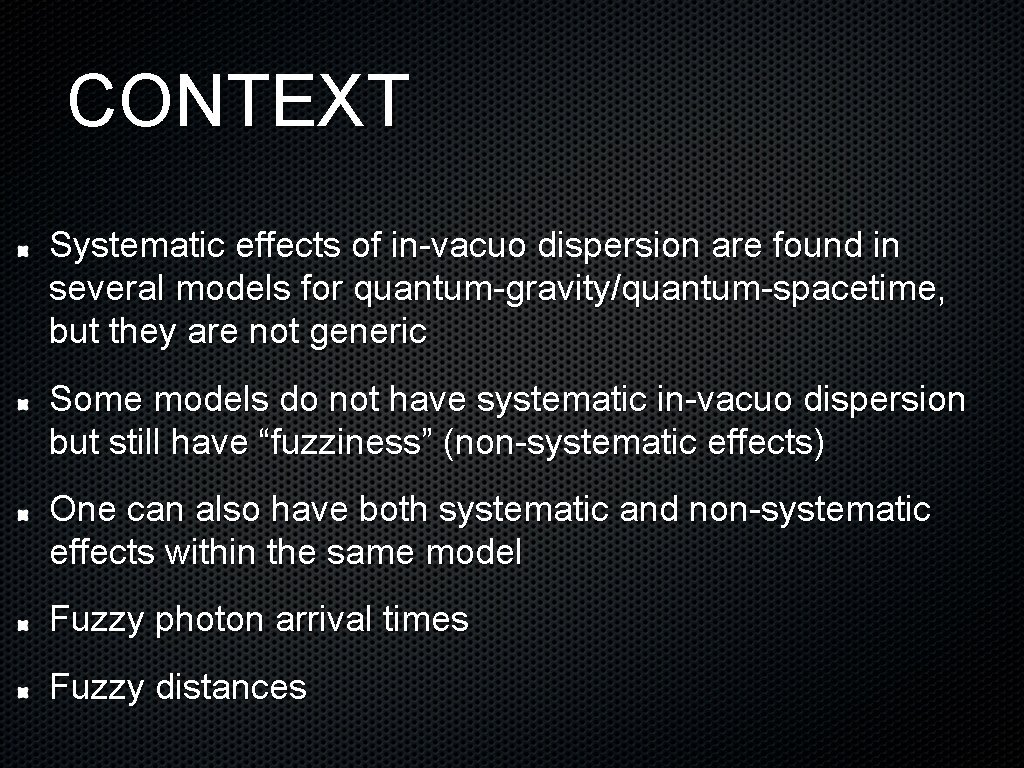 CONTEXT

Systematic effects of in-vacuo dispersion are found in several models for quantum-gravity/quantum-spacetime, but they are not generic

Some models do not have systematic in-vacuo dispersion but still have “fuzziness” (non-systematic effects)

One can also have both systematic and non-systematic effects within the same model

Fuzzy photon arrival times

Fuzzy distances